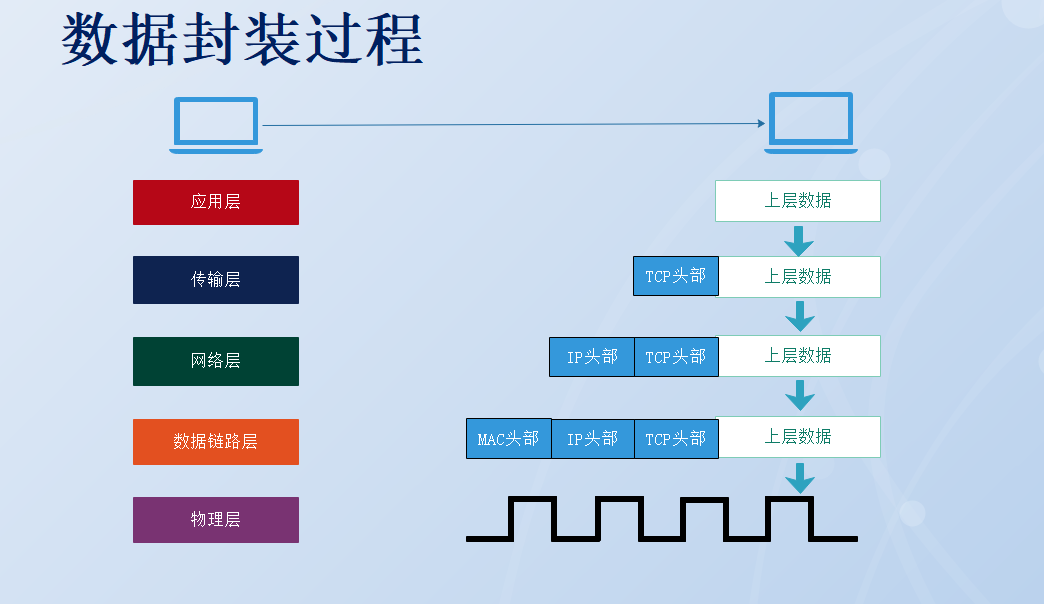 数据封装过程

应用层
上层数据

传输层
TCP头部 上层数据

网络层
IP头部 TCP头部 上层数据

数据链路层
MAC头部 IP头部 TCP头部 上层数据

物理层